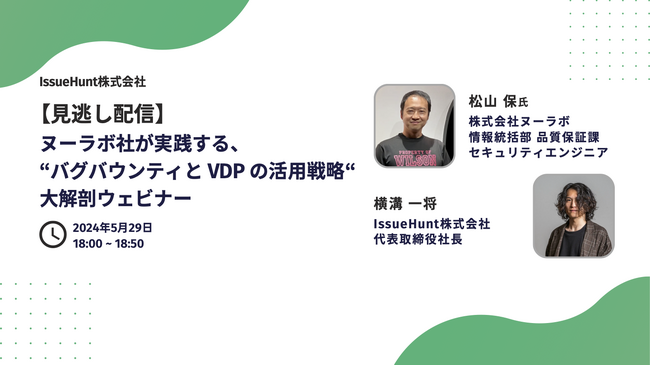 IssueHunt株式会社

【見逃し配信】
ヌーラボ社が実践する、
“バグバウンティと VDP の活用戦略“
大解剖ウェビナー

2024年5月29日
18:00 ~ 18:50

PROPERTY OF
WILSON

松山 保氏
株式会社ヌーラボ
情報統括部 品質保証課
セキュリティエンジニア

横溝 一将
IssueHunt株式会社
代表取締役社長